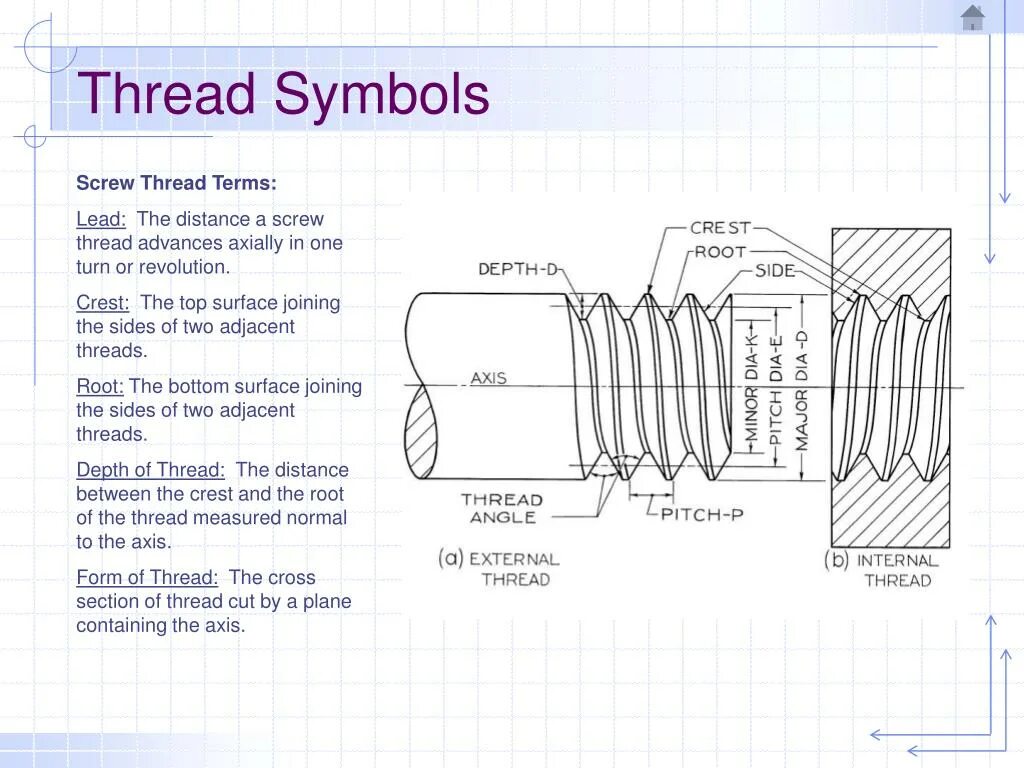 Thread Symbols

Screw Thread Terms:

Lead: The distance a screw thread advances axially in one turn or revolution.

Crest: The top surface joining the sides of two adjacent threads.

Root: The bottom surface joining the sides of two adjacent threads.

Depth of Thread: The distance between the crest and the root of the thread measured normal to the axis.

Form of Thread: The cross section of thread cut by a plane containing the axis.

CREST
ROOT
SIDE
DEPTH-D
AXIS
MINOR DIA-K
PITCH DIA-E
MAJOR DIA-D
THREAD ANGLE
PITCH-P
(a) EXTERNAL THREAD
(b) INTERNAL THREAD